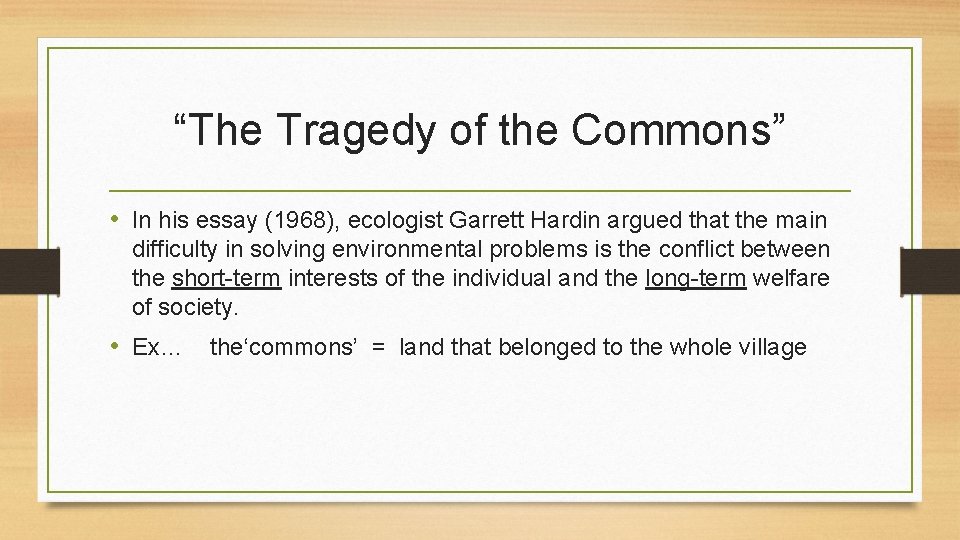 “The Tragedy of the Commons”

• In his essay (1968), ecologist Garrett Hardin argued that the main difficulty in solving environmental problems is the conflict between the short-term interests of the individual and the long-term welfare of society.

• Ex… the‘commons’ = land that belonged to the whole village